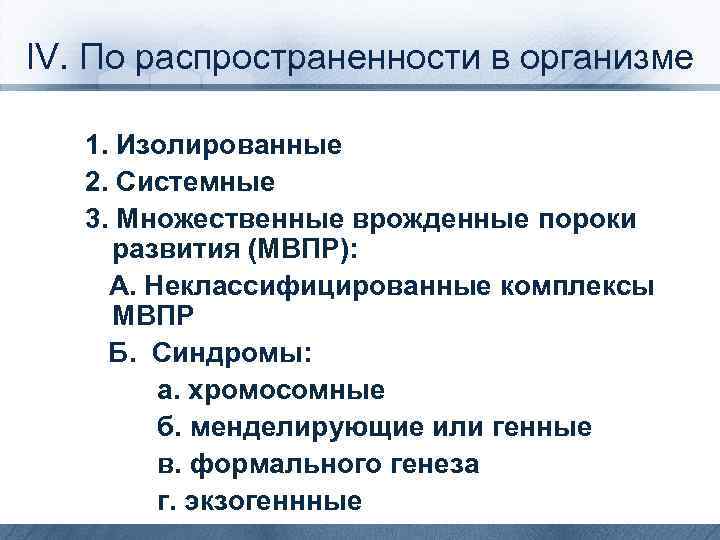 IV. По распространенности в организме

1. Изолированные
2. Системные
3. Множественные врожденные пороки развития (МВПР):
А. Неклассифицированные комплексы МВПР
Б. Синдромы:
а. хромосомные
б. менделирующие или генные
в. формального генеза
г. экзогеннные